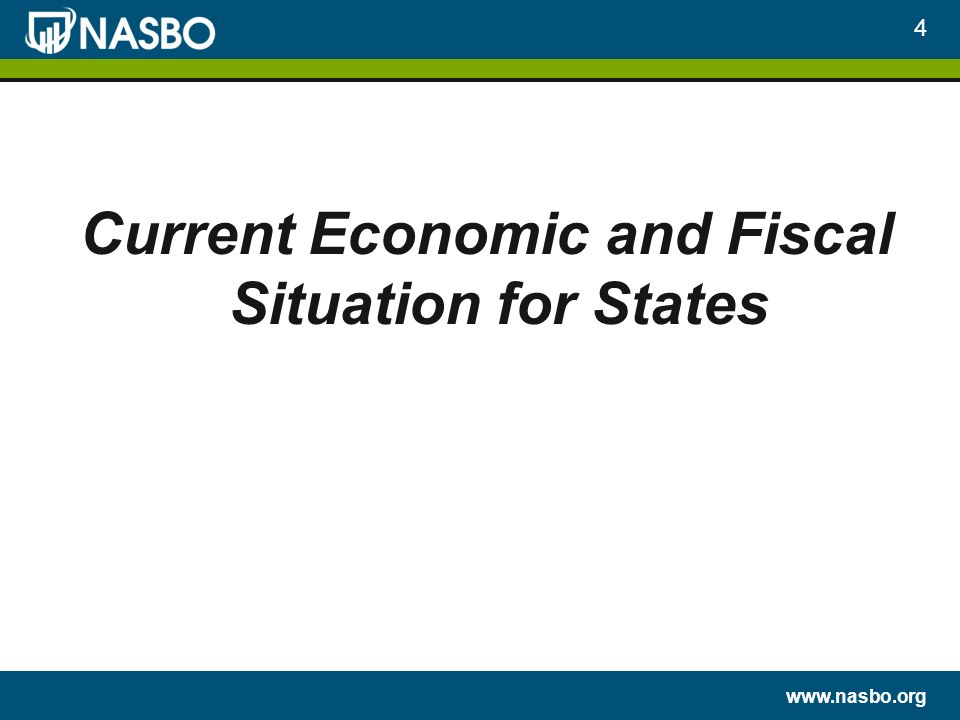 NASBO

4

Current Economic and Fiscal Situation for States

www.nasbo.org